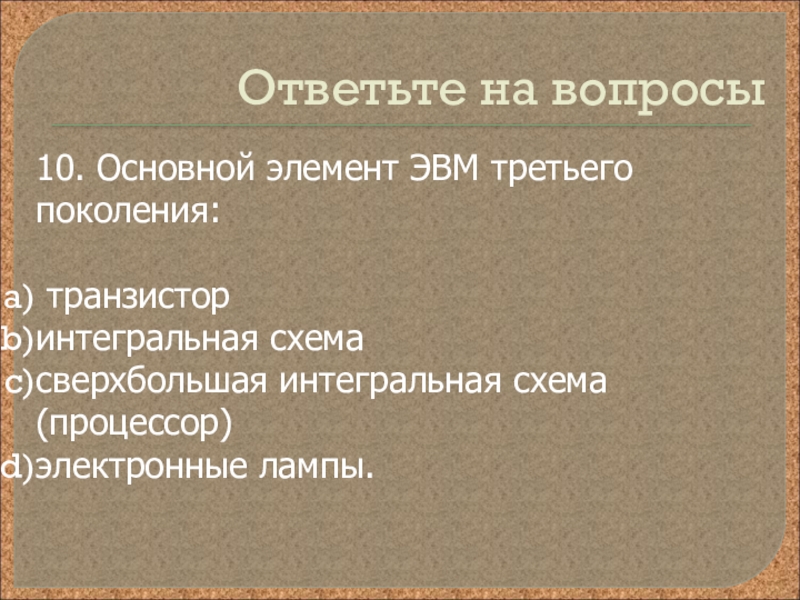 Ответьте на вопросы

10. Основной элемент ЭВМ третьего поколения:

a) транзистор
b) интегральная схема
c) сверхбольшая интегральная схема (процессор)
d) электронные лампы.